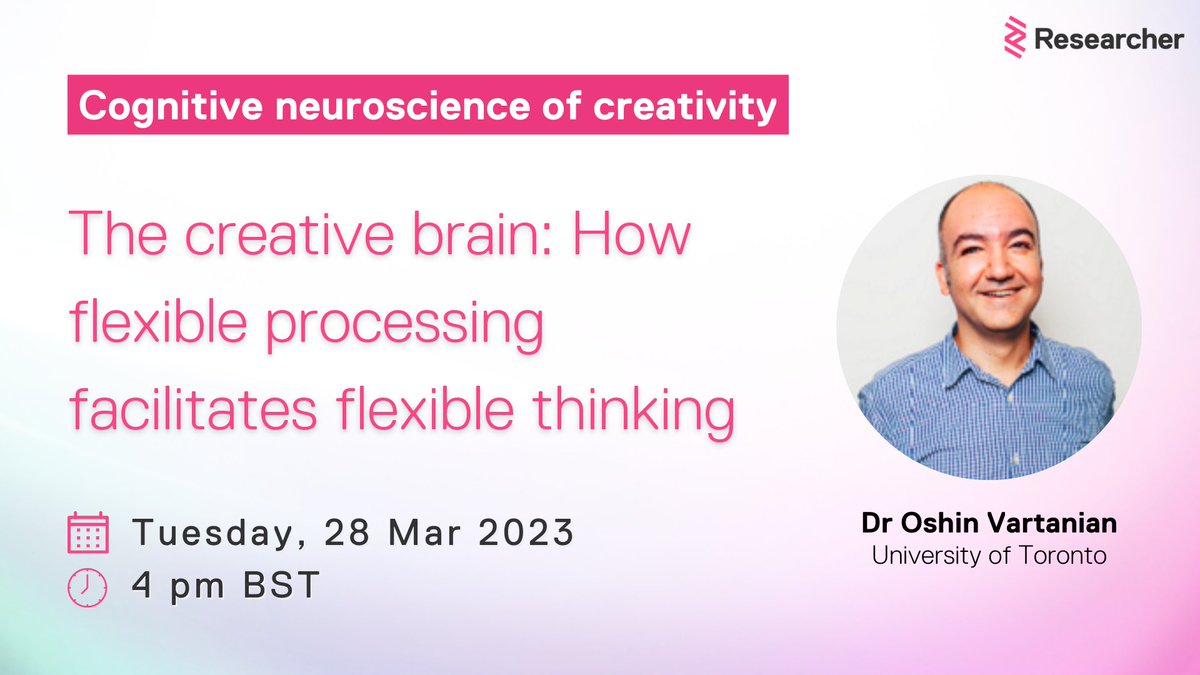 Researcher

Cognitive neuroscience of creativity

The creative brain: How flexible processing facilitates flexible thinking

Tuesday, 28 Mar 2023

4 pm BST

Dr Oshin Vartanian
University of Toronto